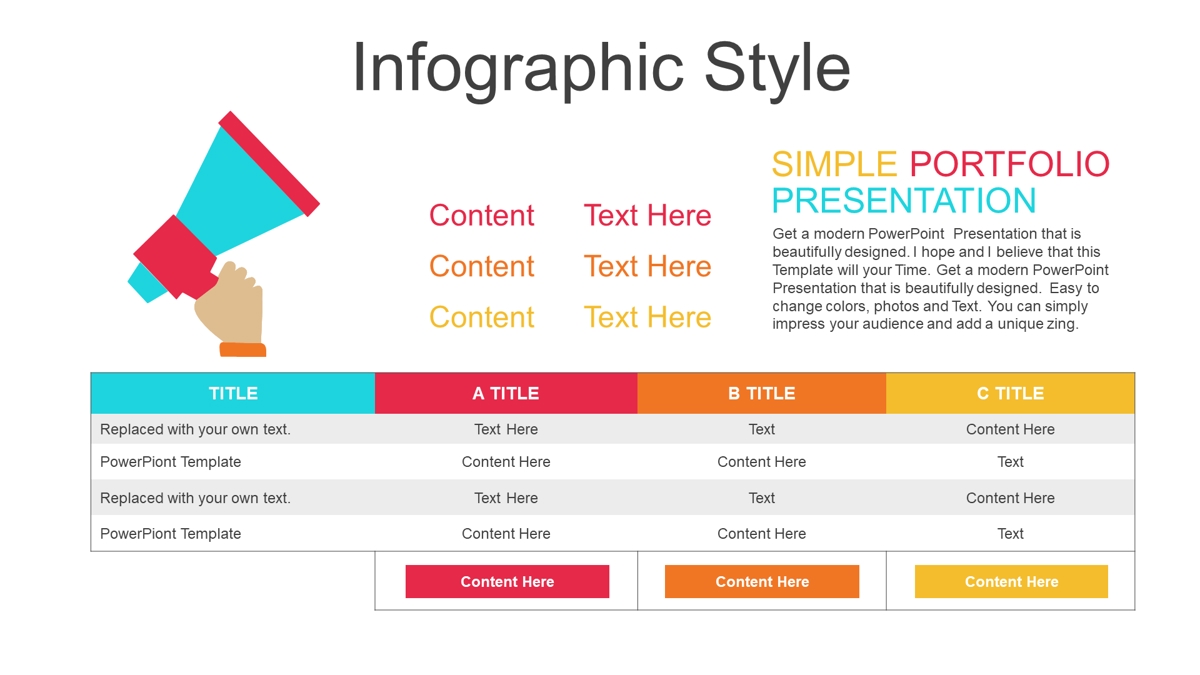 Infographic Style

Content Text Here
Content Text Here
Content Text Here

SIMPLE PORTFOLIO PRESENTATION

Get a modern PowerPoint Presentation that is beautifully designed. I hope and I believe that this Template will your Time. Get a modern PowerPoint Presentation that is beautifully designed. Easy to change colors, photos and Text. You can simply impress your audience and add a unique zing.

| TITLE | A TITLE | B TITLE | C TITLE |
|---|---|---|---|
| Replaced with your own text. | Text Here | Text | Content Here |
| PowerPiont Template | Content Here | Content Here | Text |
| Replaced with your own text. | Text Here | Text | Content Here |
| PowerPiont Template | Content Here | Content Here | Text |
| | Content Here | Content Here | Content Here |